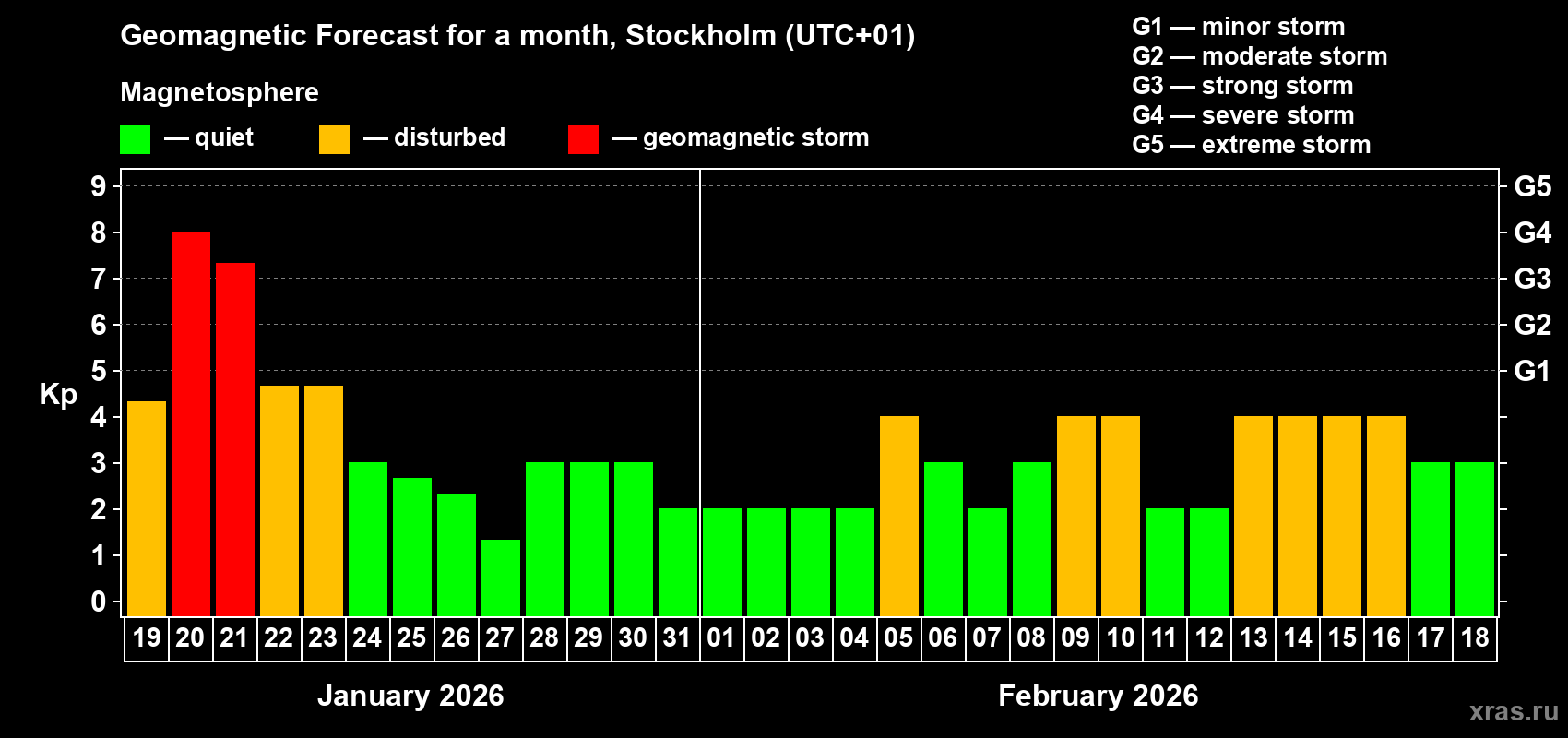 Geomagnetic Forecast for a month, Stockholm (UTC+01)

Magnetosphere

— quiet — disturbed — geomagnetic storm

G1 — minor storm
G2 — moderate storm
G3 — strong storm
G4 — severe storm
G5 — extreme storm

Kp

9
8
7
6
5
4
3
2
1
0

G5
G4
G3
G2
G1

19 20 21 22 23 24 25 26 27 28 29 30 31 01 02 03 04 05 06 07 08 09 10 11 12 13 14 15 16 17 18

January 2026

February 2026

xras.ru